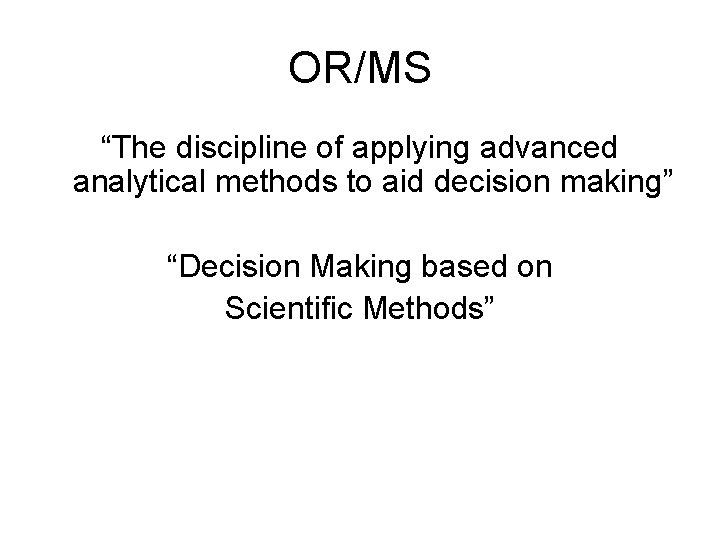 OR/MS

“The discipline of applying advanced analytical methods to aid decision making”

“Decision Making based on Scientific Methods”